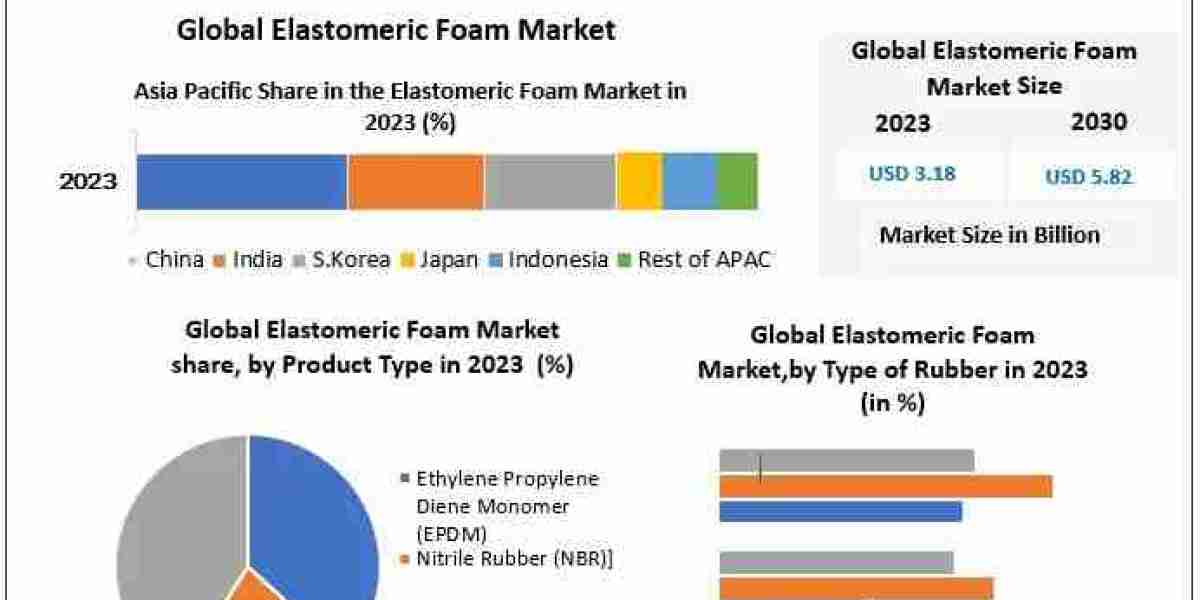 Global Elastomeric Foam Market

Asia Pacific Share in the Elastomeric Foam Market in 2023 (%)

2023

China India S.Korea Japan Indonesia Rest of APAC

Global Elastomeric Foam Market Size

2023 2030

USD 3.18 USD 5.82

Market Size in Billion

Global Elastomeric Foam Market share, by Product Type in 2023 (%)

Ethylene Propylene Diene Monomer (EPDM)

Nitrile Rubber (NBR)]

Global Elastomeric Foam Market,by Type of Rubber in 2023 (in %)